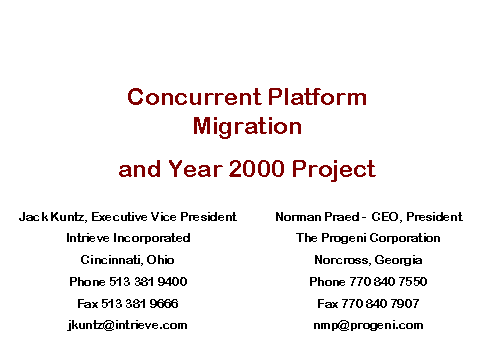 Concurrent Platform Migration

and Year 2000 Project

Jack Kuntz, Executive Vice President
Intrieve Incorporated
Cincinnati, Ohio
Phone 513 381 9400
Fax 513 381 9666
jkuntz@intrieve.com

Norman Praed - CEO, President
The Progeni Corporation
Norcross, Georgia
Phone 770 840 7550
Fax 770 840 7907
nmp@progeni.com